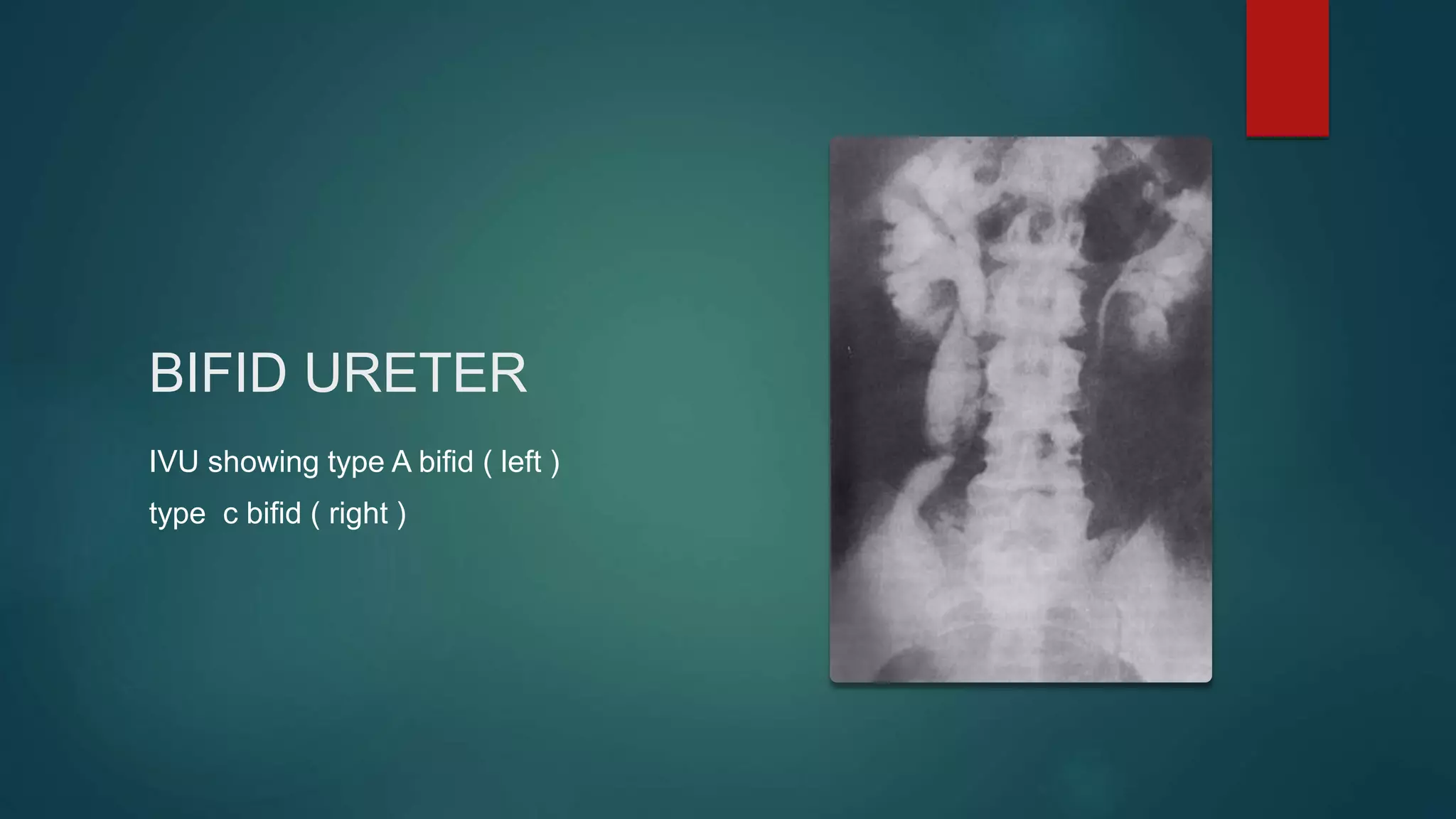 BIFID URETER

IVU showing type A bifid ( left )

type c bifid ( right )